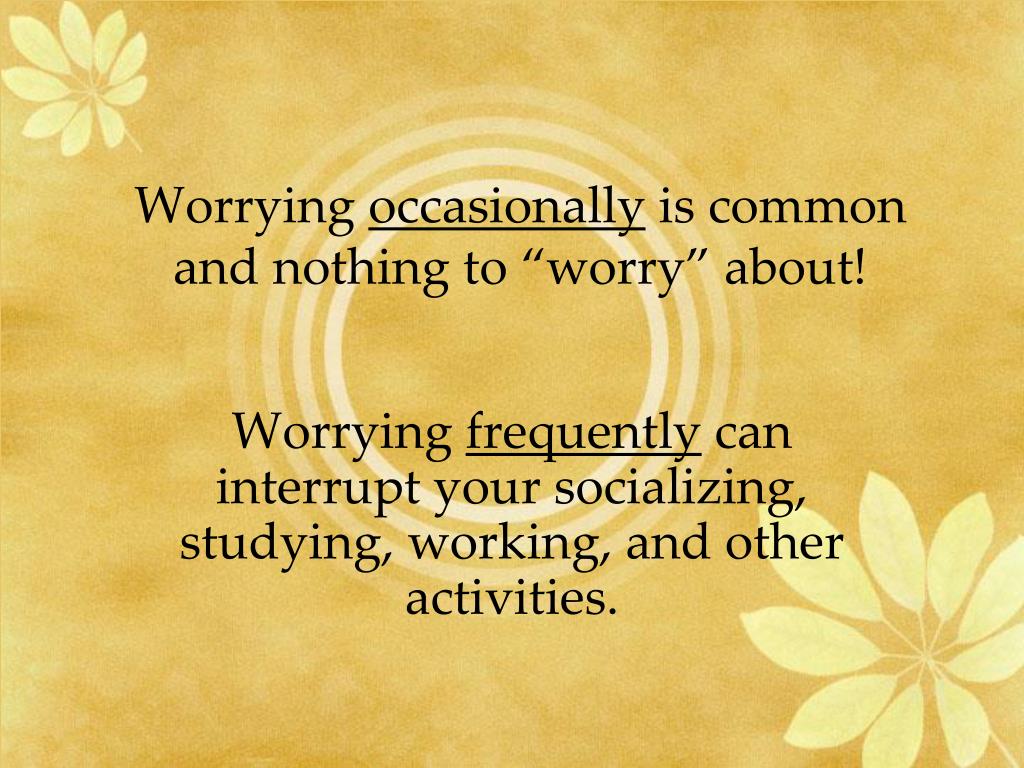 Worrying occasionally is common and nothing to “worry” about!

Worrying frequently can interrupt your socializing, studying, working, and other activities.